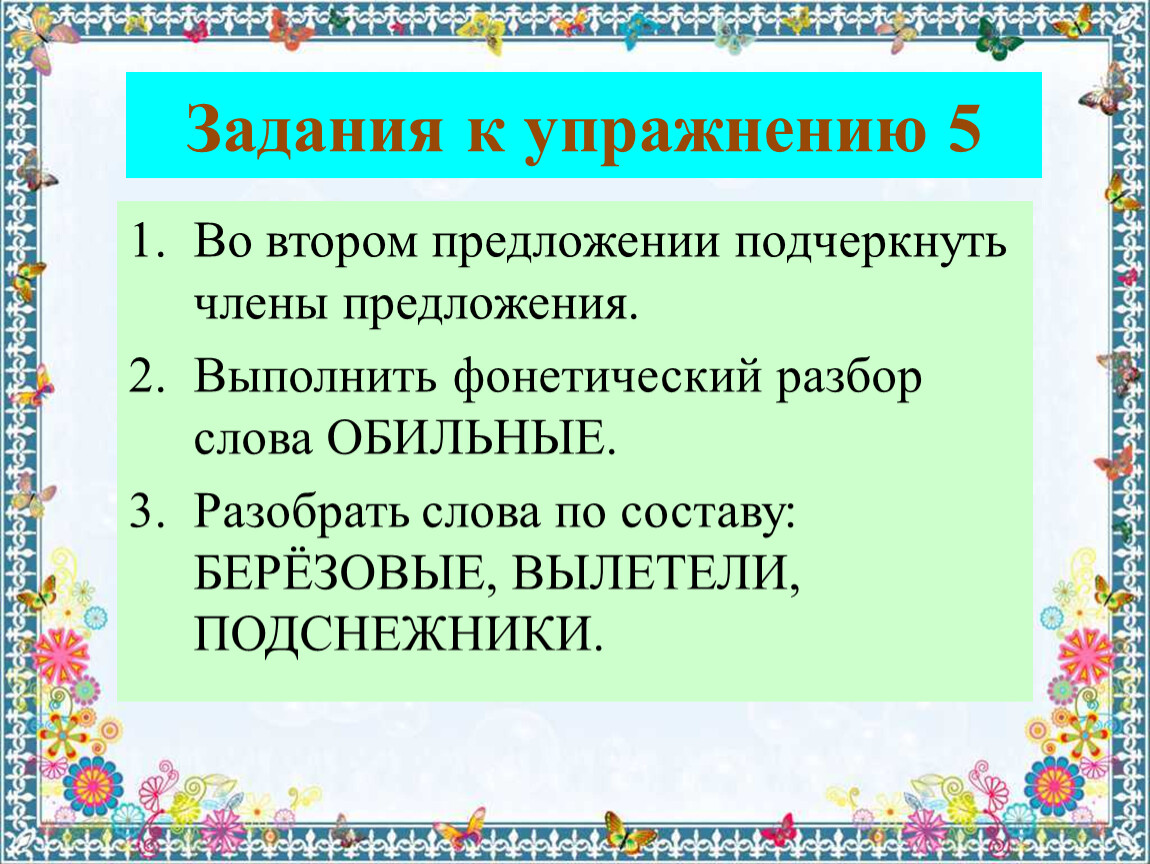 Задания к упражнению 5

1. Во втором предложении подчеркнуть члены предложения.
2. Выполнить фонетический разбор слова ОБИЛЬНЫЕ.
3. Разобрать слова по составу: БЕРЁЗОВЫЕ, ВЫЛЕТЕЛИ, ПОДСНЕЖНИКИ.